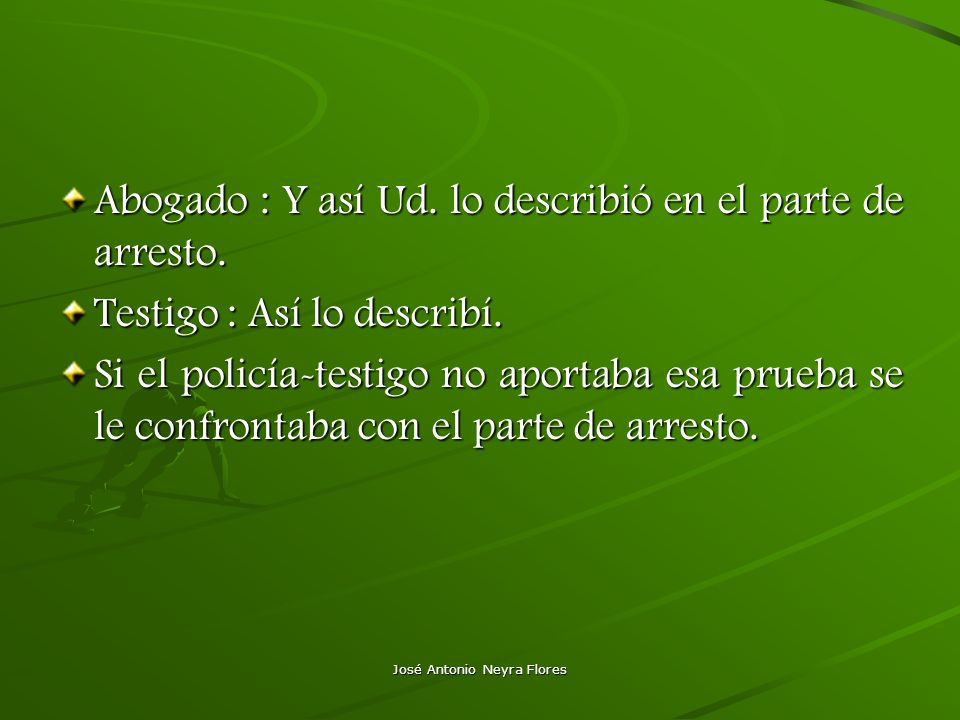 Abogado : Y así Ud. lo describió en el parte de arresto.

Testigo : Así lo describí.

Si el policía-testigo no aportaba esa prueba se le confrontaba con el parte de arresto.

José Antonio Neyra Flores